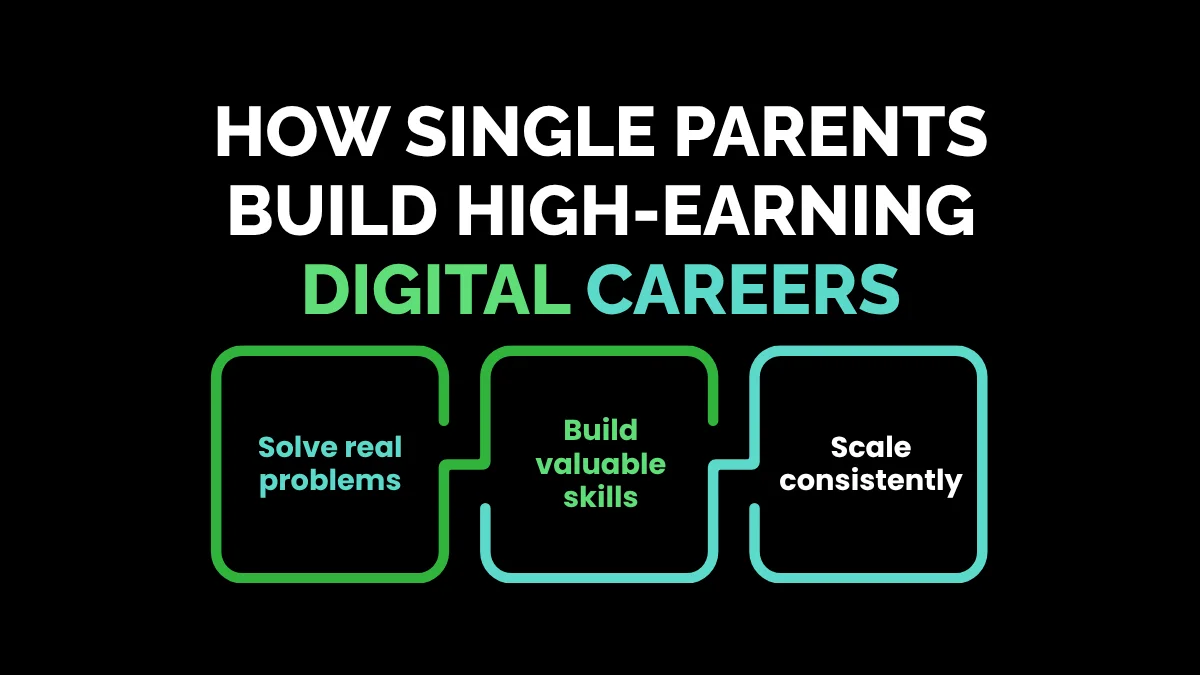 HOW SINGLE PARENTS BUILD HIGH-EARNING DIGITAL CAREERS

Solve real problems

Build valuable skills

Scale consistently